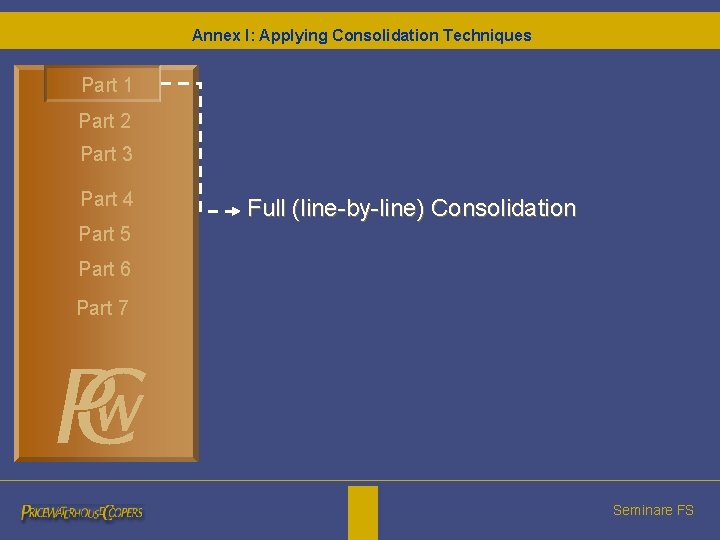 Annex I: Applying Consolidation Techniques

Part 1
Part 2
Part 3
Part 4
Part 5
Part 6
Part 7

Full (line-by-line) Consolidation

PwC

PRICEWATERHOUSECOOPERS

Seminare FS